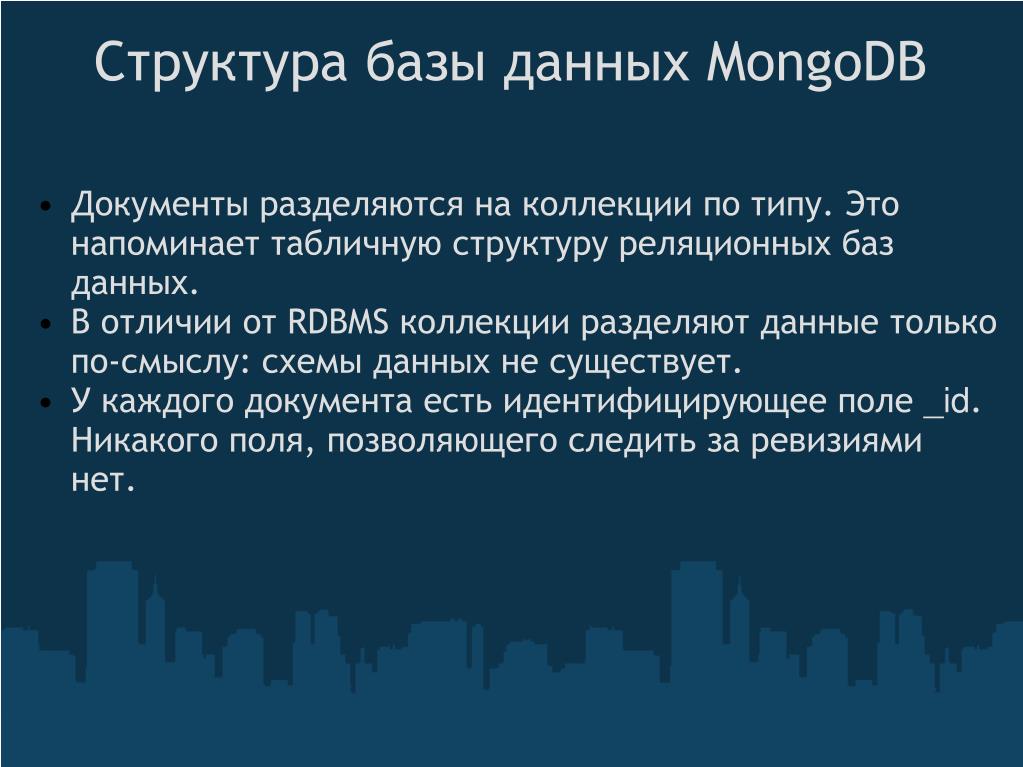 Структура базы данных MongoDB

• Документы разделяются на коллекции по типу. Это напоминает табличную структуру реляционных баз данных.
• В отличии от RDBMS коллекции разделяют данные только по-смыслу: схемы данных не существует.
• У каждого документа есть идентифицирующее поле _id. Никакого поля, позволяющего следить за ревизиями нет.